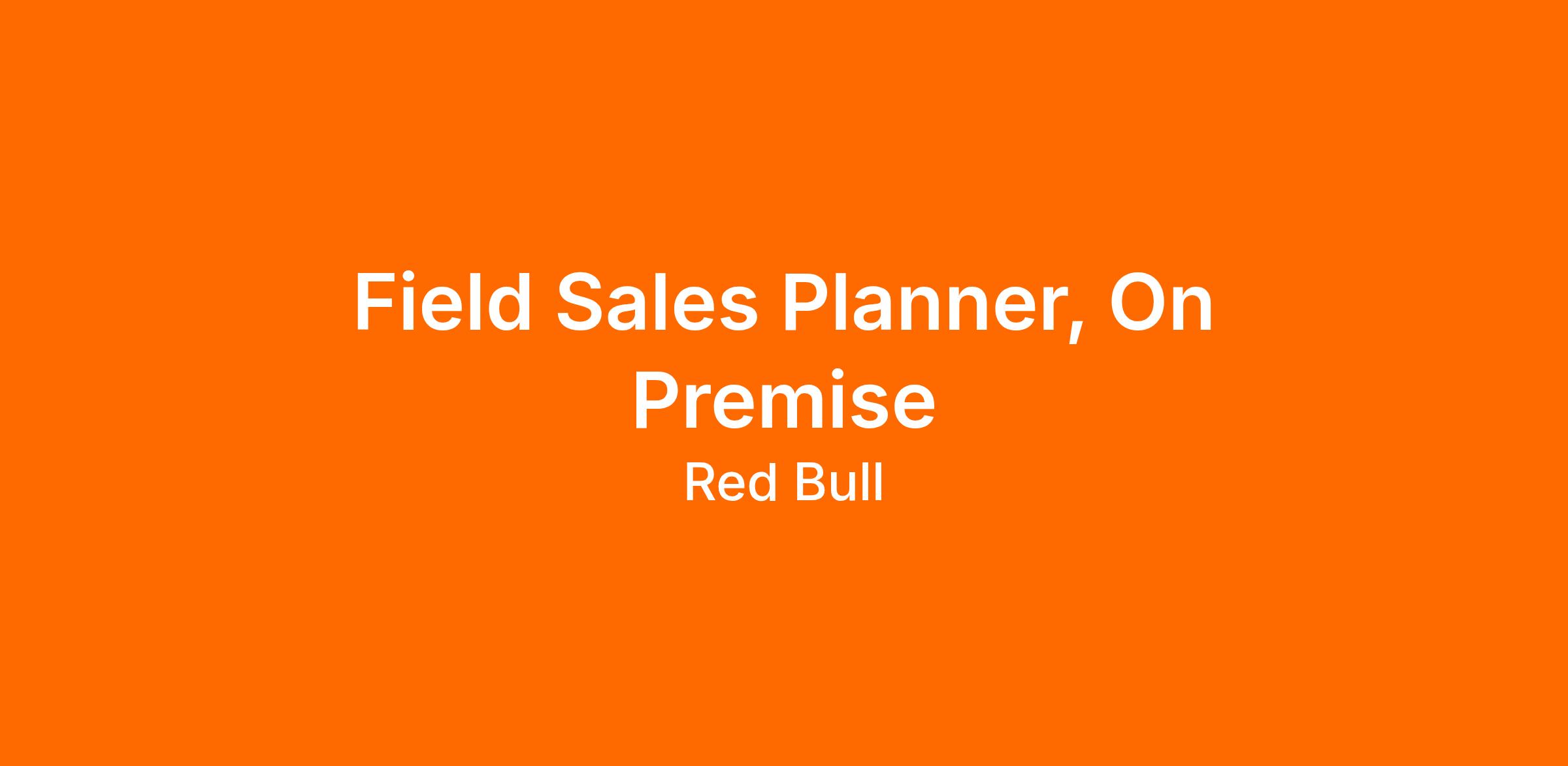 Field Sales Planner, On Premise

Red Bull